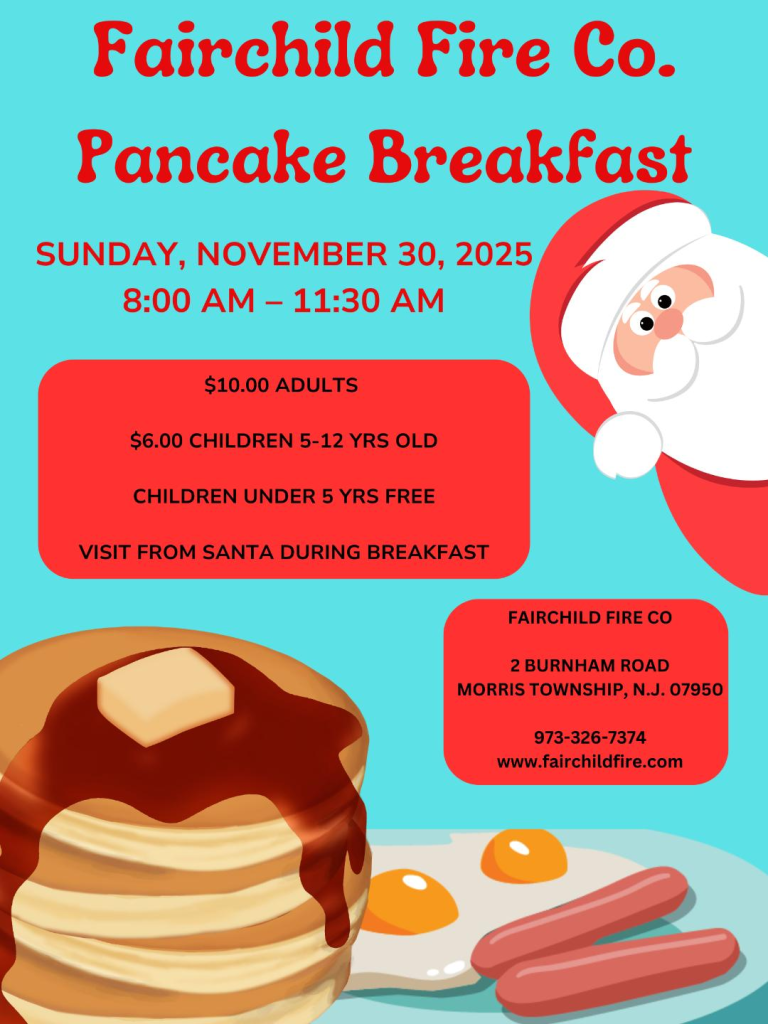 Fairchild Fire Co.
Pancake Breakfast

SUNDAY, NOVEMBER 30, 2025
8:00 AM – 11:30 AM

$10.00 ADULTS

$6.00 CHILDREN 5-12 YRS OLD

CHILDREN UNDER 5 YRS FREE

VISIT FROM SANTA DURING BREAKFAST

FAIRCHILD FIRE CO

2 BURNHAM ROAD
MORRIS TOWNSHIP, N.J. 07950

973-326-7374
www.fairchildfire.com